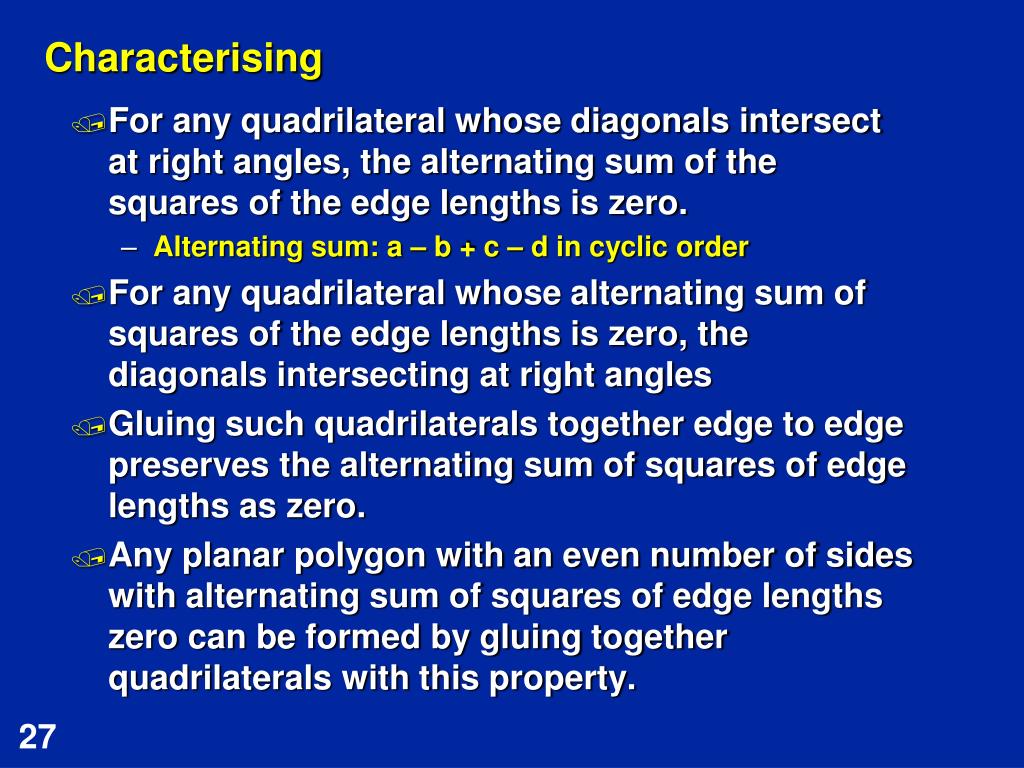 Characterising

For any quadrilateral whose diagonals intersect at right angles, the alternating sum of the squares of the edge lengths is zero.

– Alternating sum: a – b + c – d in cyclic order

For any quadrilateral whose alternating sum of squares of the edge lengths is zero, the diagonals intersecting at right angles

Gluing such quadrilaterals together edge to edge preserves the alternating sum of squares of edge lengths as zero.

Any planar polygon with an even number of sides with alternating sum of squares of edge lengths zero can be formed by gluing together quadrilaterals with this property.

27